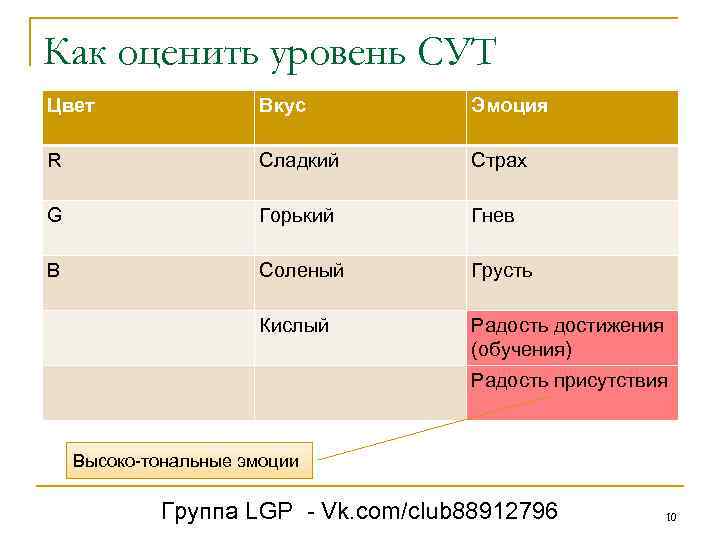 Как оценить уровень СУТ

| Цвет | Вкус | Эмоция |
|---|---|---|
| R | Сладкий | Страх |
| G | Горький | Гнев |
| B | Соленый | Грусть |
| | Кислый | Радость достижения (обучения) |
| | | Радость присутствия |

Высоко-тональные эмоции

Группа LGP - Vk.com/club88912796

10